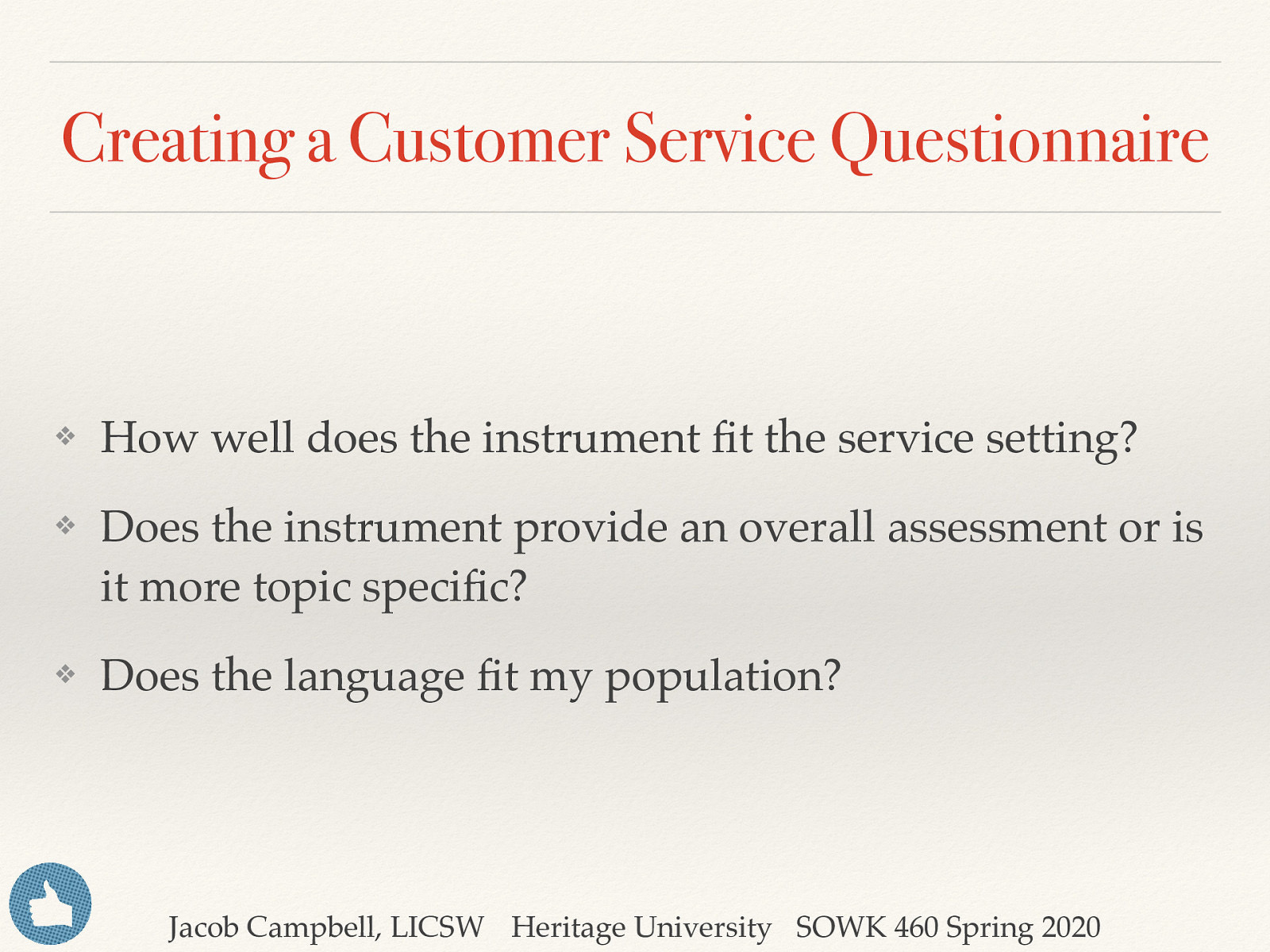 Creating a Customer Service Questionnaire

❖ How well does the instrument fit the service setting?

❖ Does the instrument provide an overall assessment or is it more topic specific?

❖ Does the language fit my population?

Jacob Campbell, LICSW Heritage University SOWK 460 Spring 2020